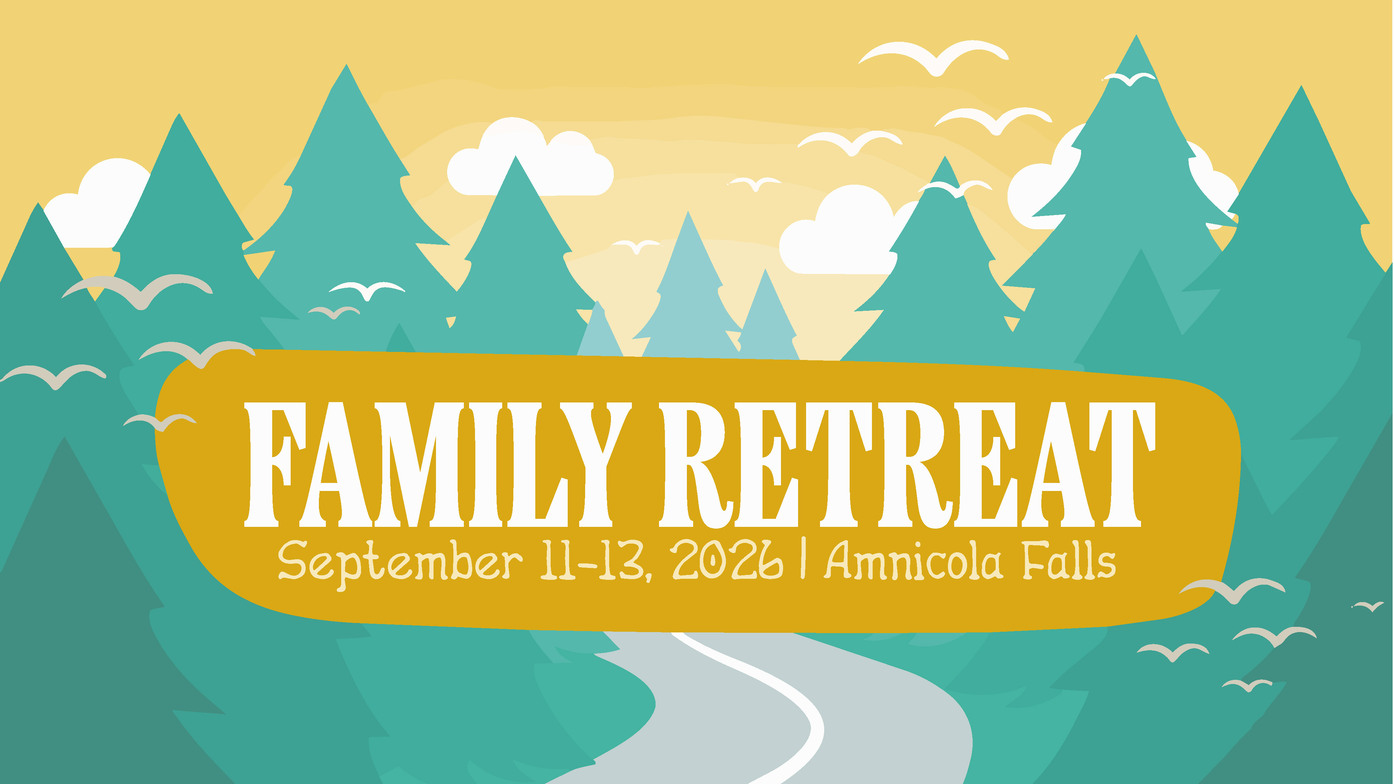 FAMILY RETREAT
September 11-13, 2026 | Amnicola Falls